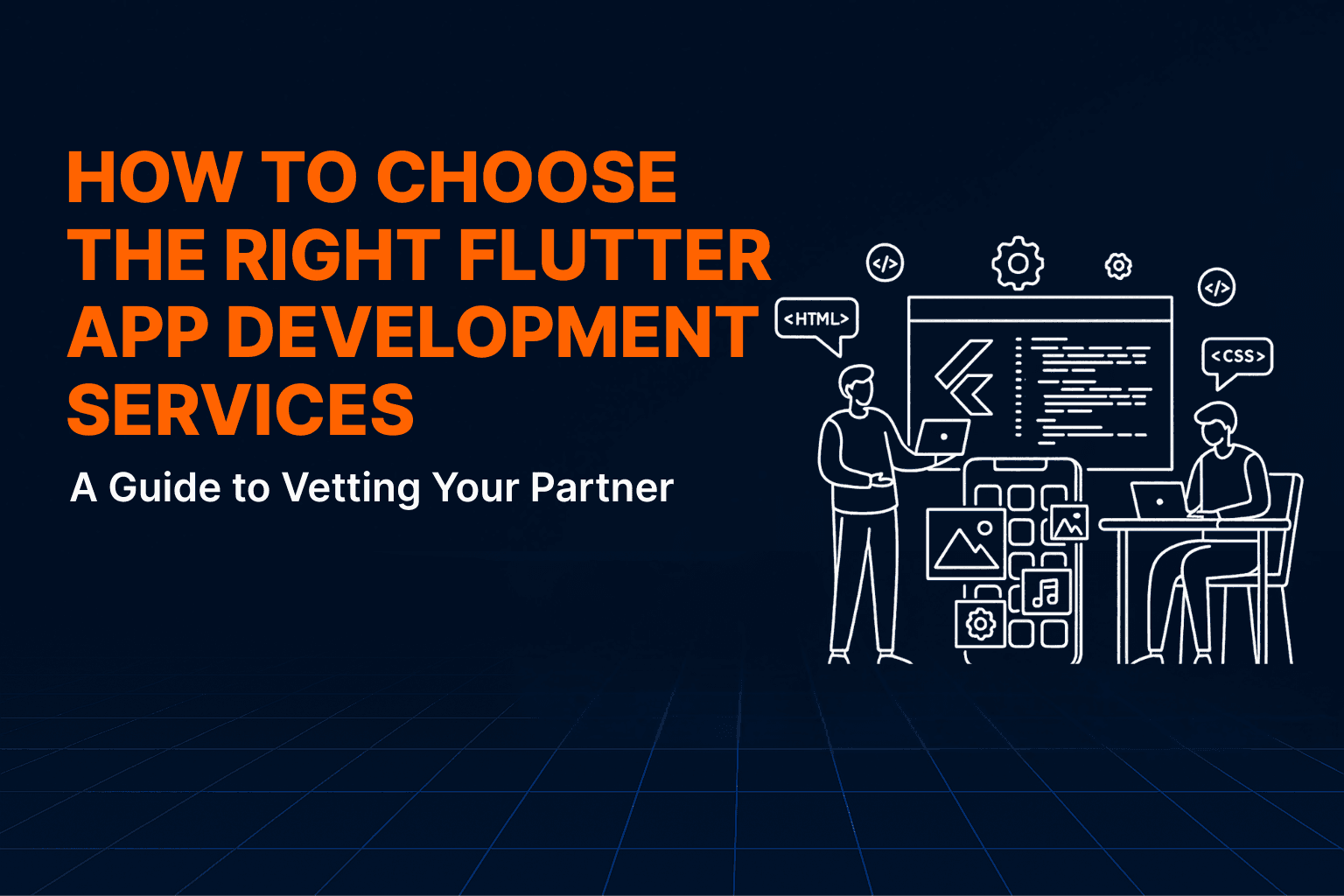 HOW TO CHOOSE THE RIGHT FLUTTER APP DEVELOPMENT SERVICES

A Guide to Vetting Your Partner

</>

</>

<HTML>

<CSS>